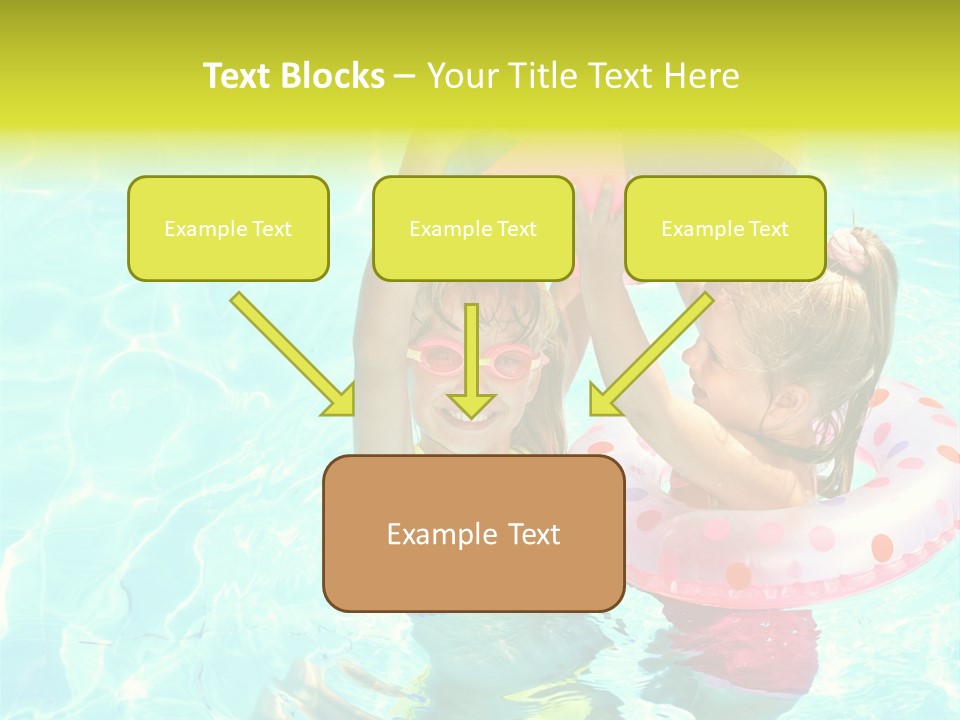 Text Blocks – Your Title Text Here

Example Text

Example Text

Example Text

Example Text